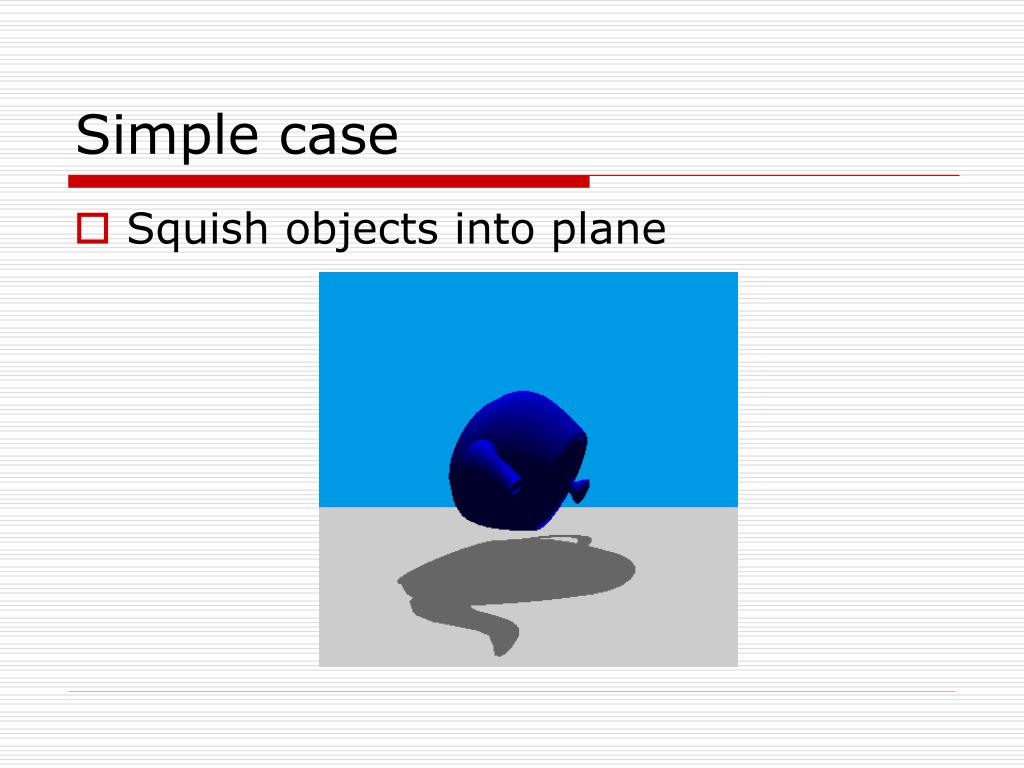 Simple case

Squish objects into plane